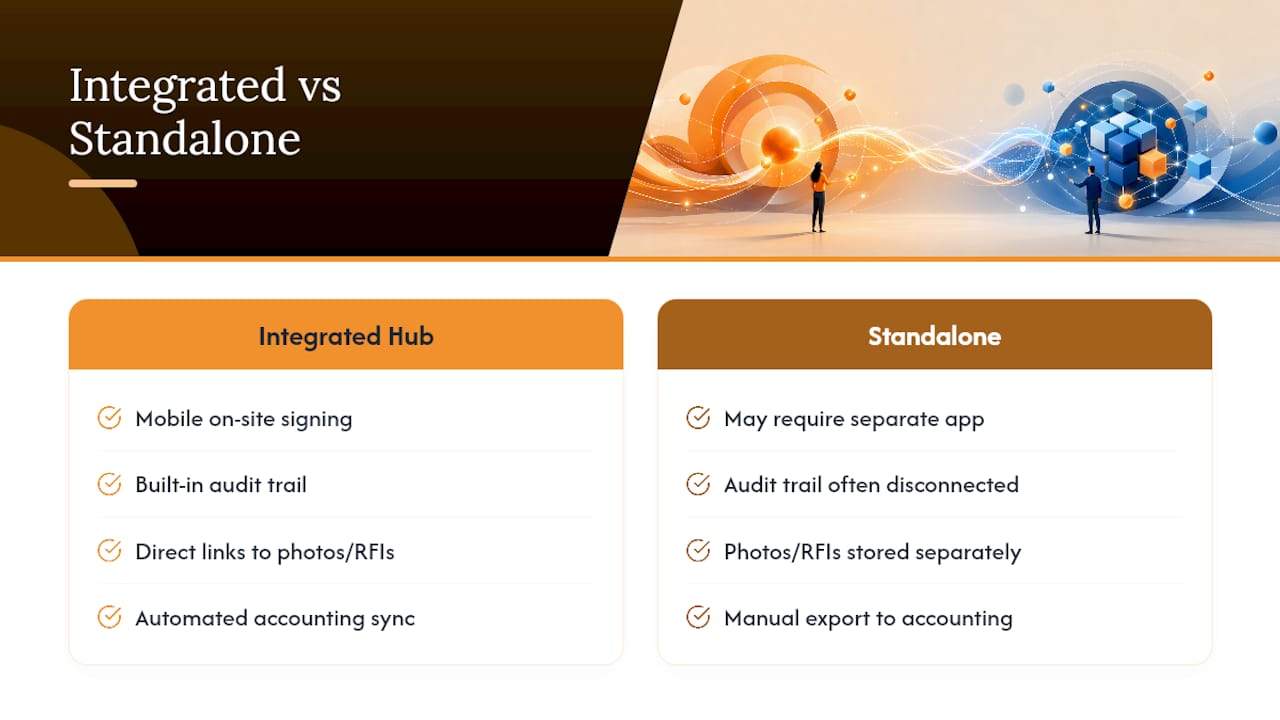 Integrated vs Standalone

Integrated Hub

Mobile on-site signing

Built-in audit trail

Direct links to photos/RFIs

Automated accounting sync

Standalone

May require separate app

Audit trail often disconnected

Photos/RFIs stored separately

Manual export to accounting